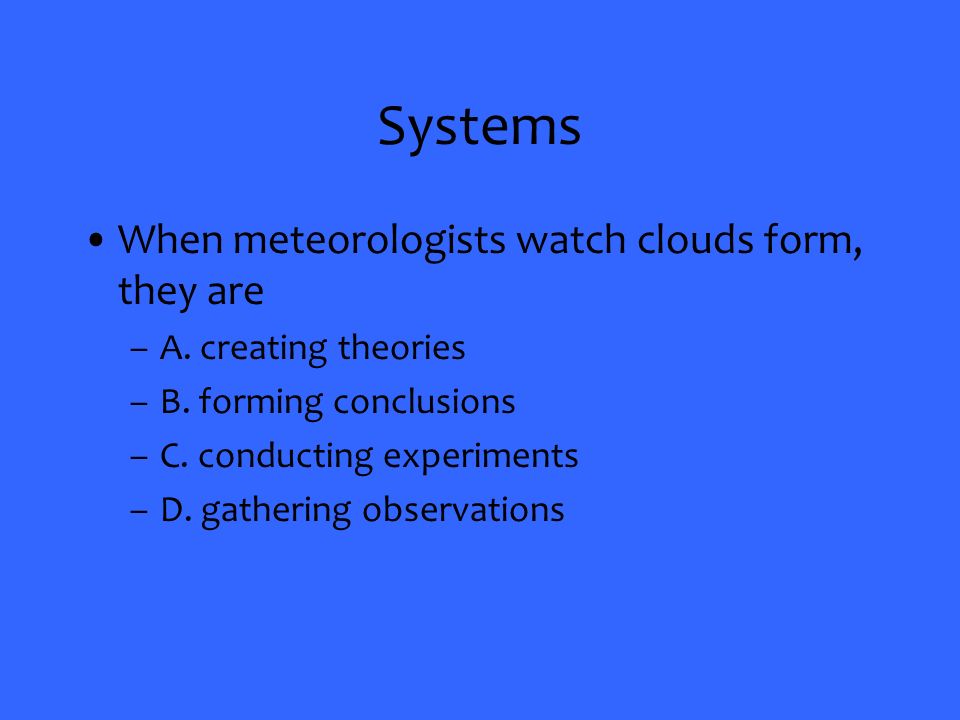 Systems

• When meteorologists watch clouds form, they are

– A. creating theories
– B. forming conclusions
– C. conducting experiments
– D. gathering observations